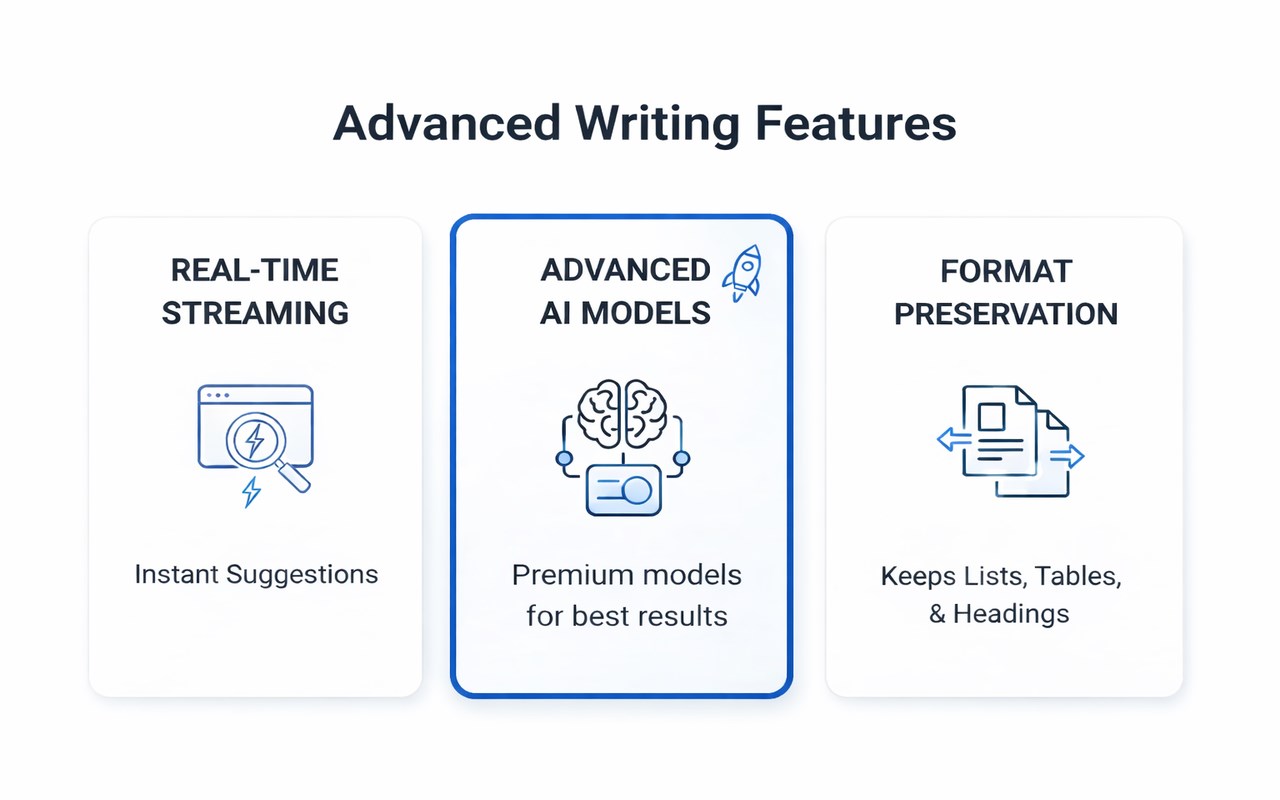 Advanced Writing Features

REAL-TIME STREAMING

Instant Suggestions

ADVANCED AI MODELS

Premium models for best results

FORMAT PRESERVATION

Keeps Lists, Tables, & Headings